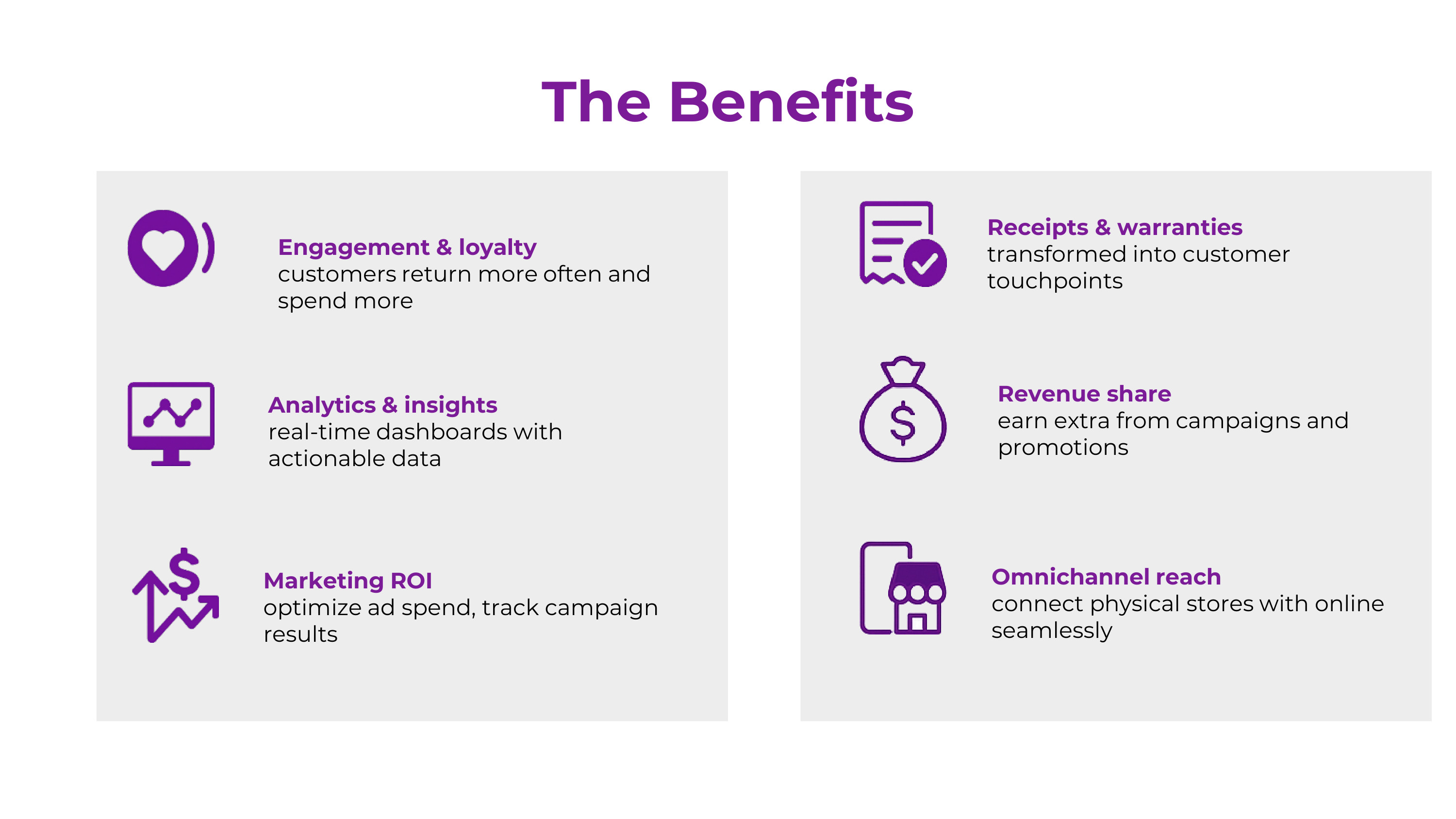 The Benefits

Engagement & loyalty
customers return more often and spend more

Analytics & insights
real-time dashboards with actionable data

Marketing ROI
optimize ad spend, track campaign results

Receipts & warranties
transformed into customer touchpoints

Revenue share
earn extra from campaigns and promotions

Omnichannel reach
connect physical stores with online seamlessly